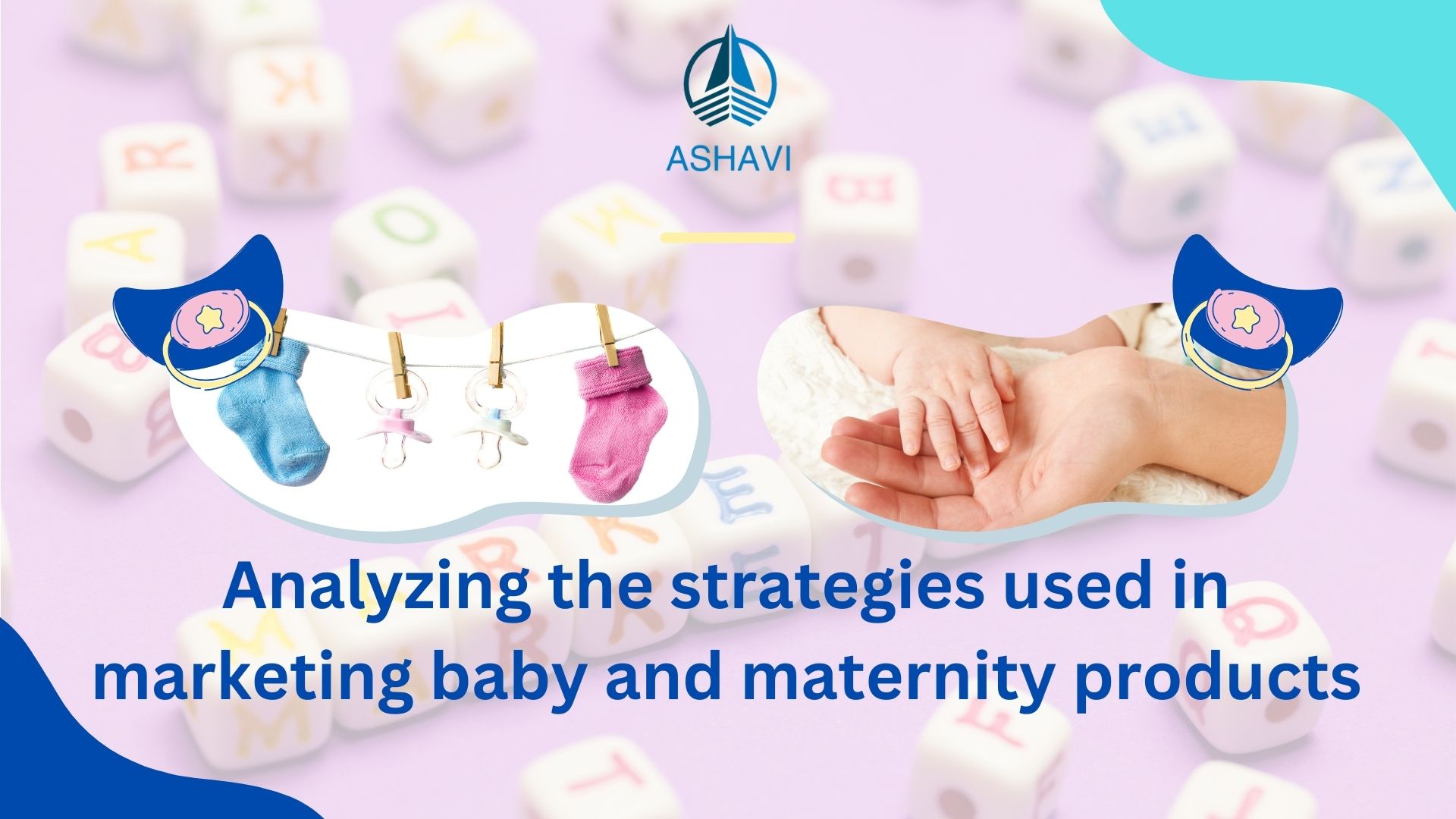 ASHAVI

Analyzing the strategies used in marketing baby and maternity products